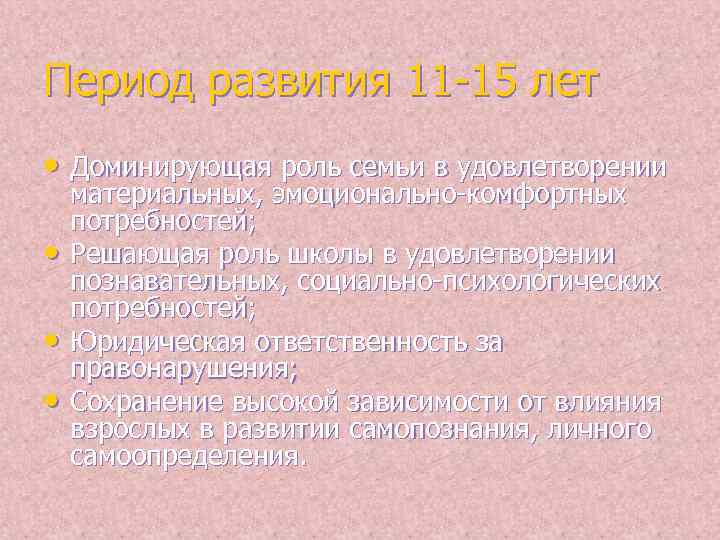 Период развития 11-15 лет

• Доминирующая роль семьи в удовлетворении материальных, эмоционально-комфортных потребностей;
• Решающая роль школы в удовлетворении познавательных, социально-психологических потребностей;
• Юридическая ответственность за правонарушения;
• Сохранение высокой зависимости от влияния взрослых в развитии самопознания, личного самоопределения.